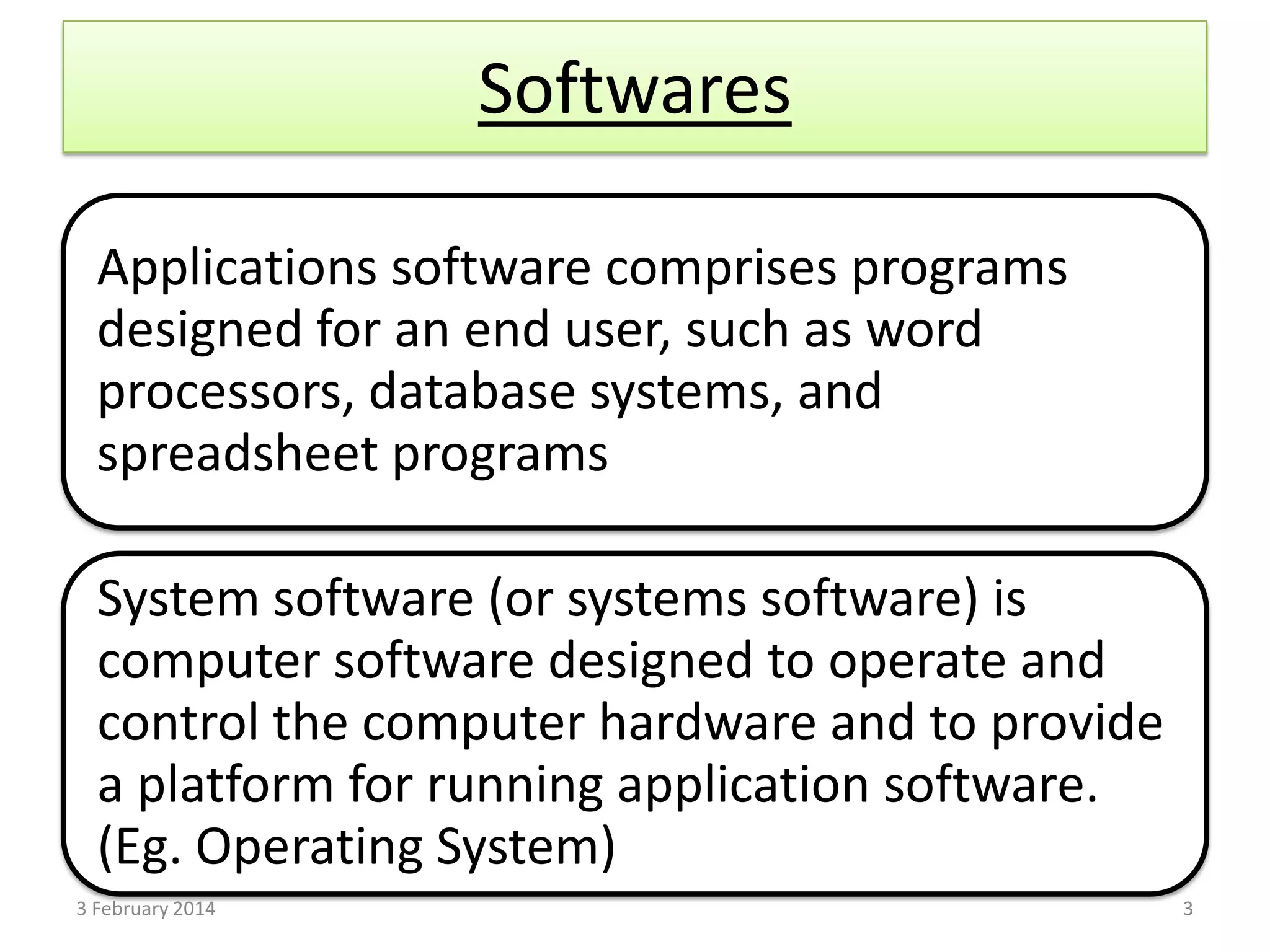 Softwares

Applications software comprises programs designed for an end user, such as word processors, database systems, and spreadsheet programs

System software (or systems software) is computer software designed to operate and control the computer hardware and to provide a platform for running application software. (Eg. Operating System)

3 February 2014

3